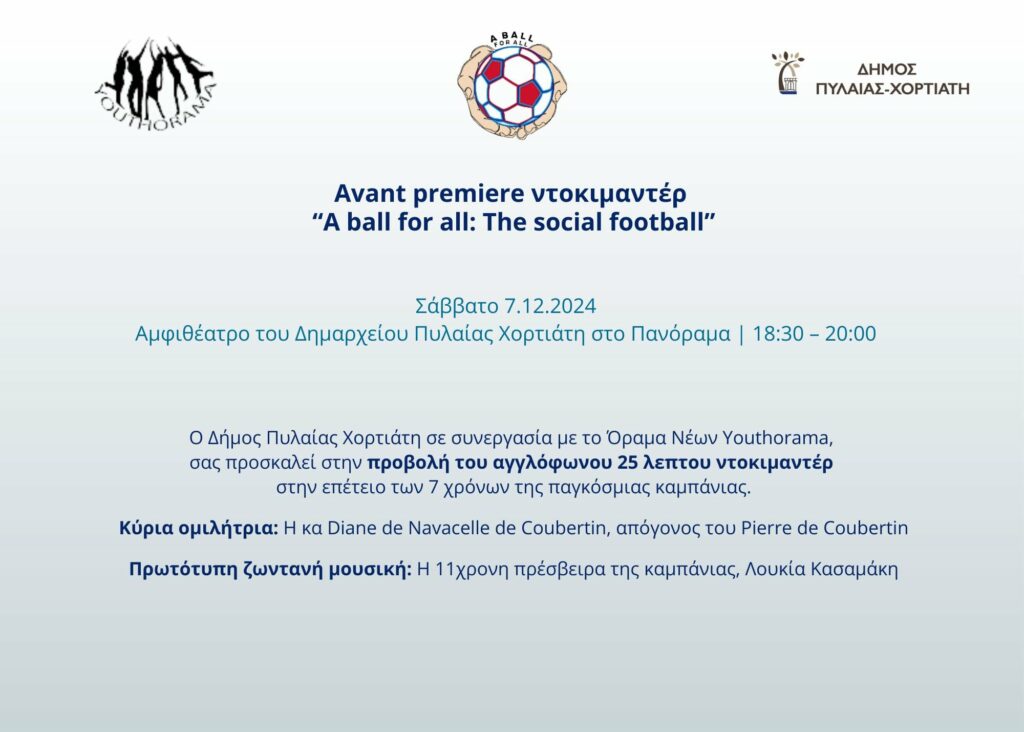 YOUTHORAMA

A BALL FOR ALL

ΔΗΜΟΣ ΠΥΛΑΙΑΣ-ΧΟΡΤΙΑΤΗ

Avant premiere ντοκιμαντέρ
“A ball for all: The social football”

Σάββατο 7.12.2024
Αμφιθέατρο του Δημαρχείου Πυλαίας Χορτιάτη στο Πανόραμα | 18:30 – 20:00

Ο Δήμος Πυλαίας Χορτιάτη σε συνεργασία με το Όραμα Νέων Youthorama, σας προσκαλεί στην προβολή του αγγλόφωνου 25 λεπτου ντοκιμαντέρ στην επέτειο των 7 χρόνων της παγκόσμιας καμπάνιας.

Κύρια ομιλήτρια: Η κα Diane de Navacelle de Coubertin, απόγονος του Pierre de Coubertin

Πρωτότυπη ζωντανή μουσική: Η 11χρονη πρέσβειρα της καμπάνιας, Λουκία Κασαμάκη